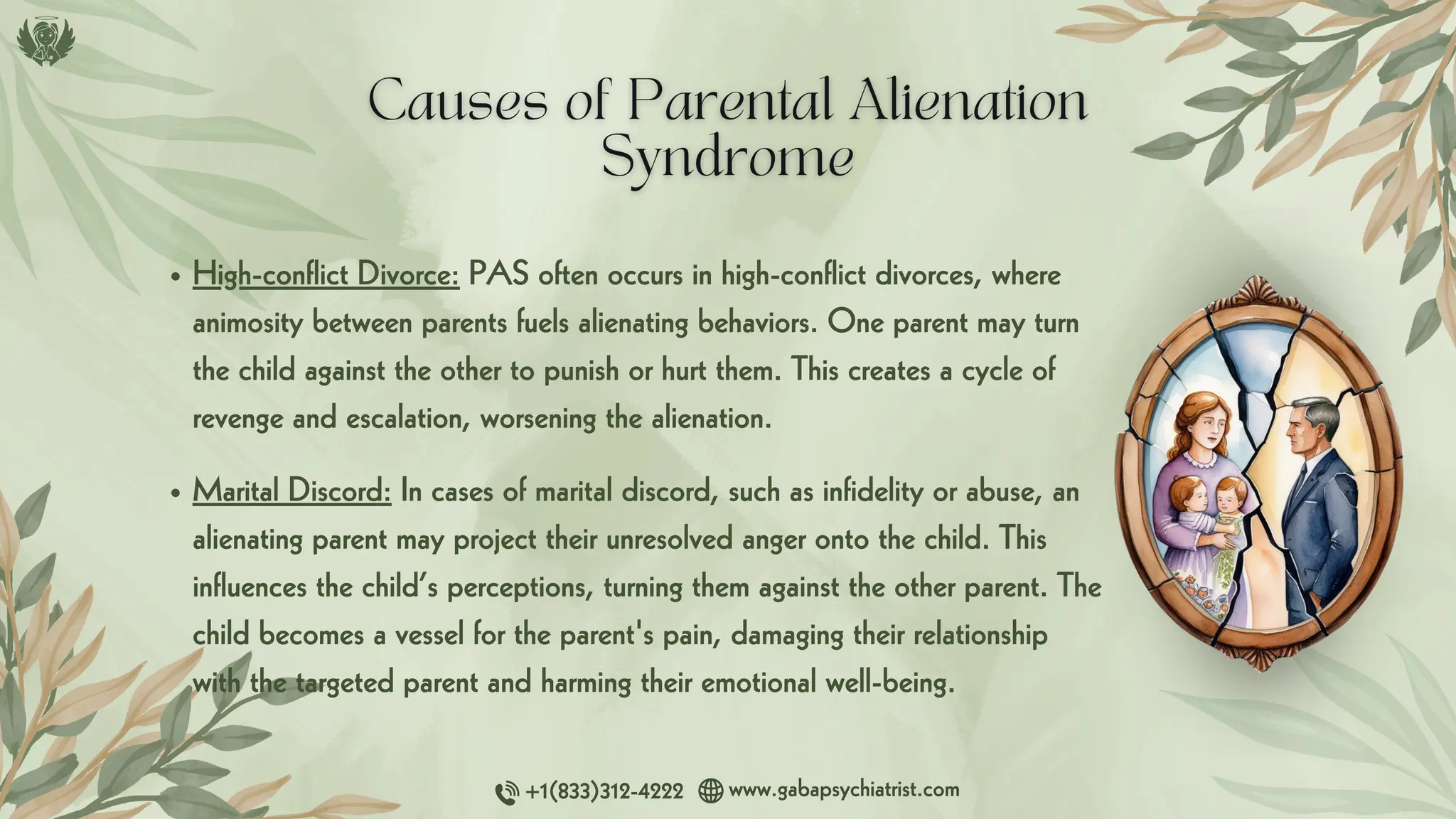 Causes of Parental Alienation Syndrome

• High-conflict Divorce: PAS often occurs in high-conflict divorces, where animosity between parents fuels alienating behaviors. One parent may turn the child against the other to punish or hurt them. This creates a cycle of revenge and escalation, worsening the alienation.

• Marital Discord: In cases of marital discord, such as infidelity or abuse, an alienating parent may project their unresolved anger onto the child. This influences the child's perceptions, turning them against the other parent. The child becomes a vessel for the parent's pain, damaging their relationship with the targeted parent and harming their emotional well-being.

+1(833)312-4222 www.gabapsychiatrist.com